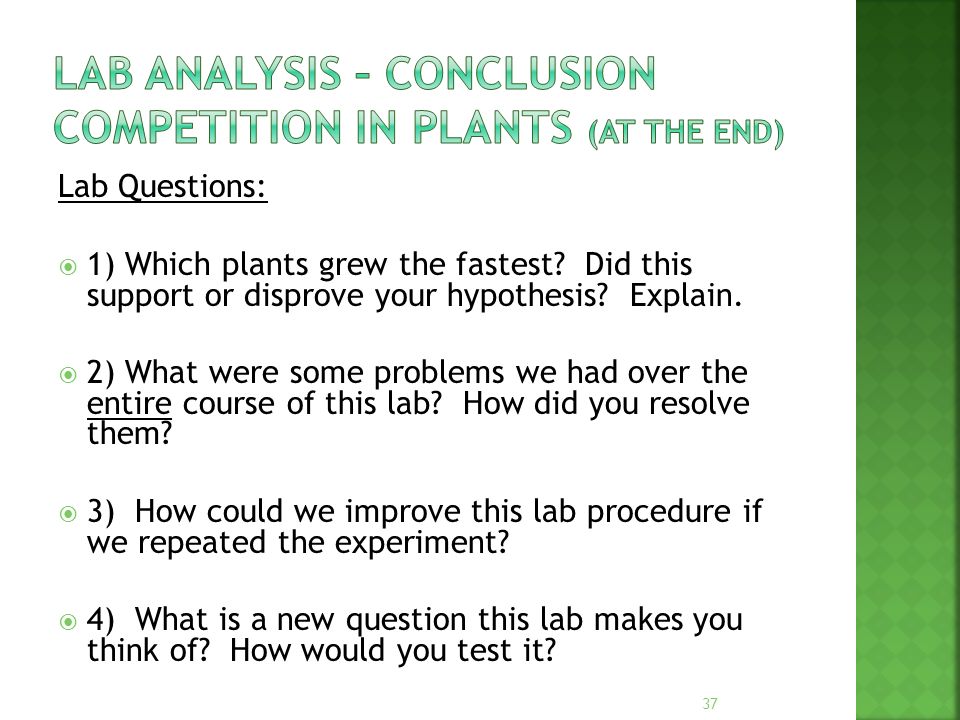 LAB ANALYSIS – CONCLUSION COMPETITION IN PLANTS (AT THE END)

Lab Questions:

1) Which plants grew the fastest? Did this support or disprove your hypothesis? Explain.

2) What were some problems we had over the entire course of this lab? How did you resolve them?

3) How could we improve this lab procedure if we repeated the experiment?

4) What is a new question this lab makes you think of? How would you test it?

37